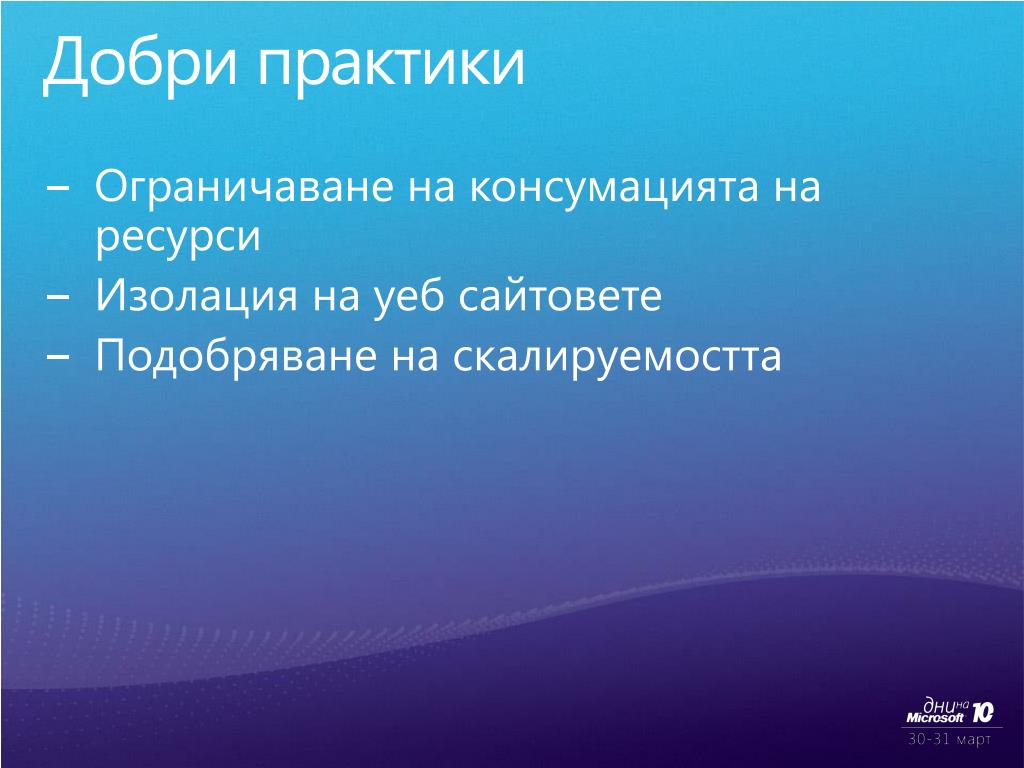 Добри практики

– Ограничаване на консумацията на ресурси
– Изолация на уеб сайтовете
– Подобряване на скалируемостта

дни на Microsoft 10
30-31 март